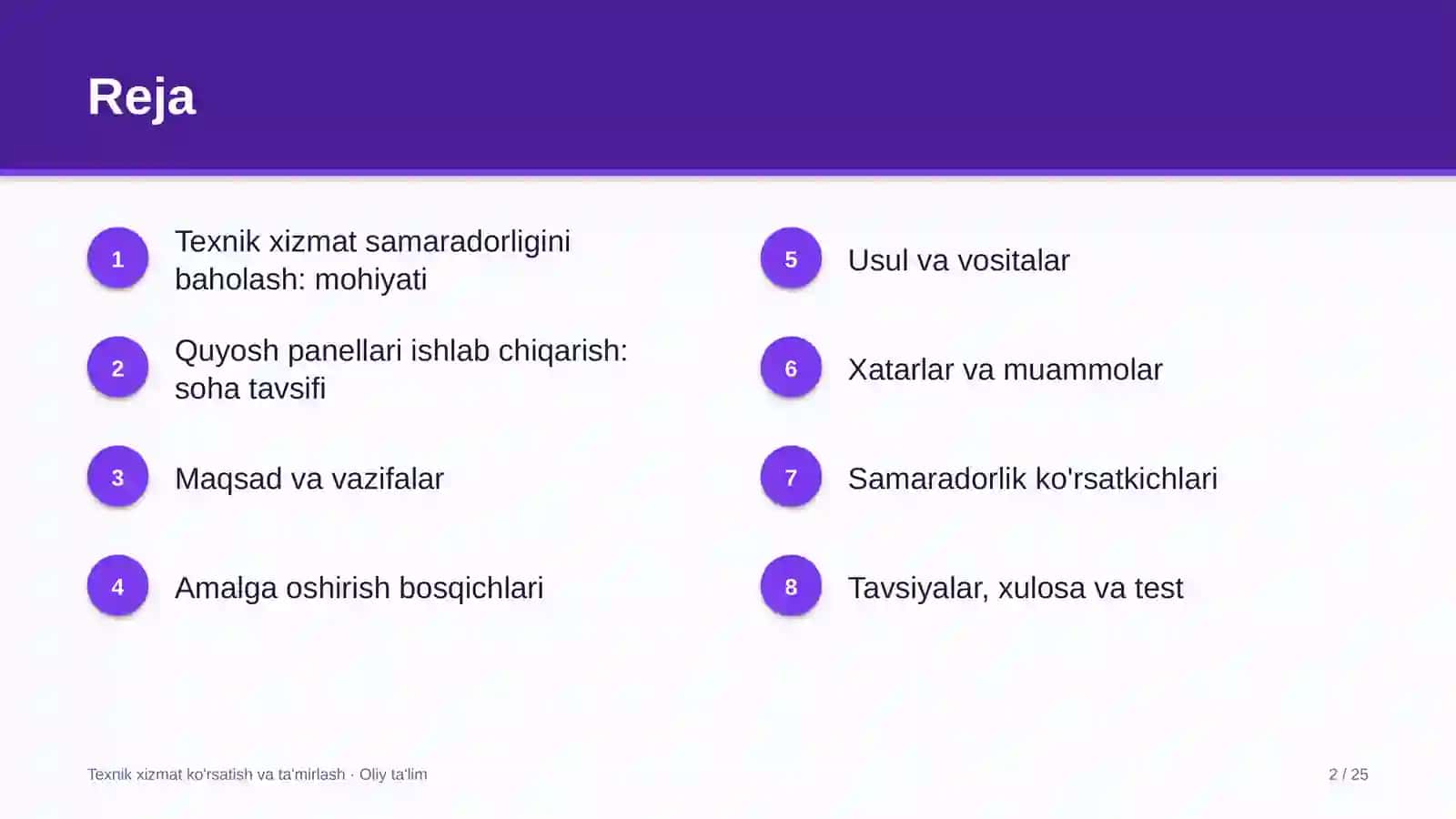 Reja

1
Texnik xizmat samaradorligini baholash: mohiyati

2
Quyosh panellari ishlab chiqarish: soha tavsifi

3
Maqsad va vazifalar

4
Amalga oshirish bosqichlari

5
Usul va vositalar

6
Xatarlar va muammolar

7
Samaradorlik ko'rsatkichlari

8
Tavsiyalar, xulosa va test

Texnik xizmat ko'rsatish va ta'mirlash · Oliy ta'lim

2 / 25